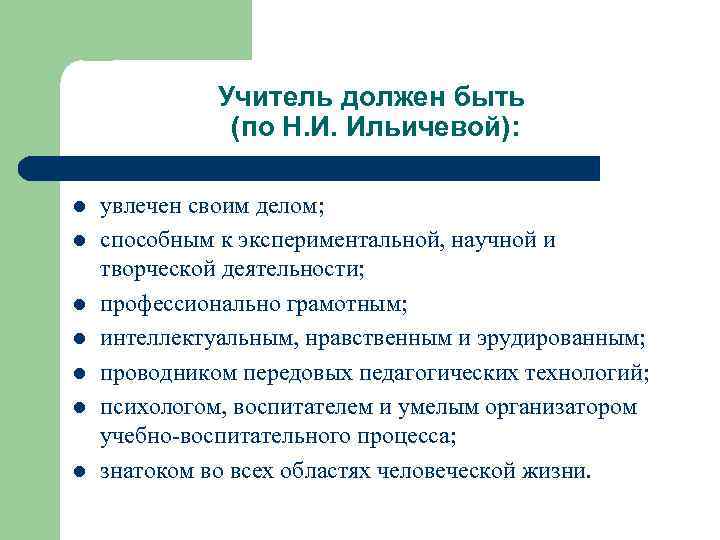 Учитель должен быть (по Н.И. Ильичевой):

- увлечен своим делом;
- способным к экспериментальной, научной и творческой деятельности;
- профессионально грамотным;
- интеллектуальным, нравственным и эрудированным;
- проводником передовых педагогических технологий;
- психологом, воспитателем и умелым организатором учебно-воспитательного процесса;
- знатоком во всех областях человеческой жизни.